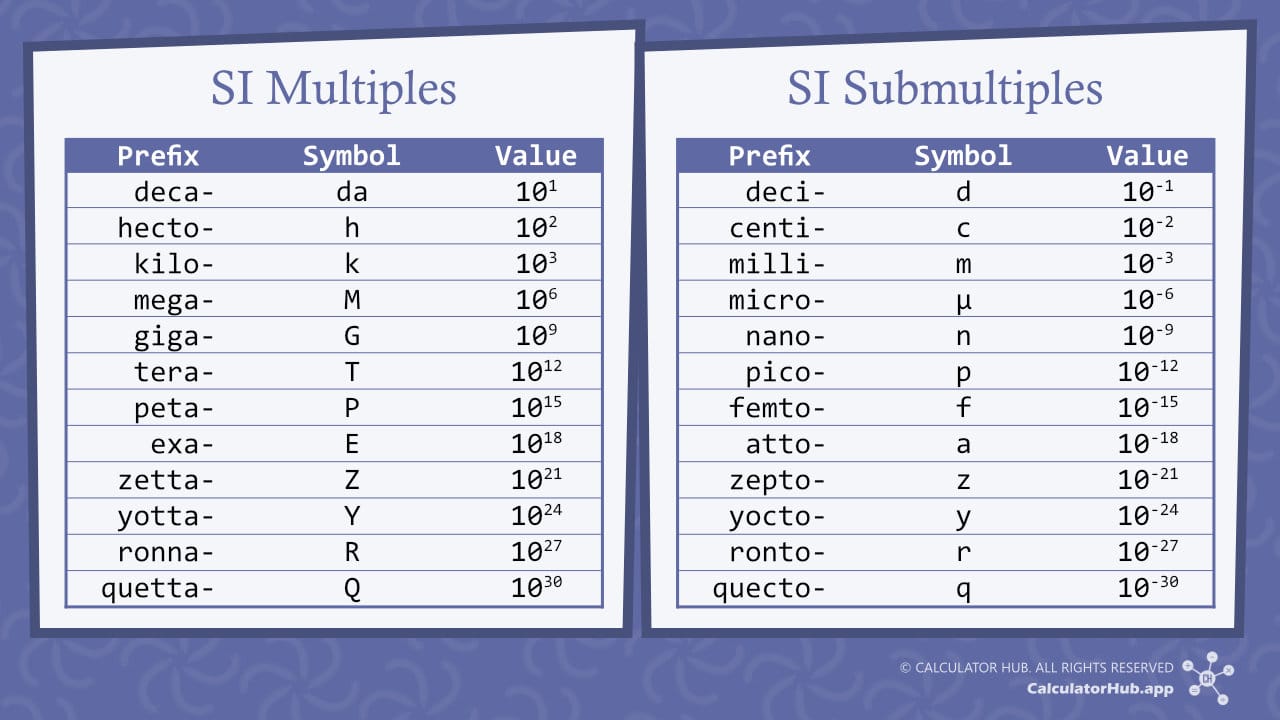 SI Multiples

| Prefix | Symbol | Value |
|---|---|---|
| deca- | da | $10^{1}$ |
| hecto- | h | $10^{2}$ |
| kilo- | k | $10^{3}$ |
| mega- | M | $10^{6}$ |
| giga- | G | $10^{9}$ |
| tera- | T | $10^{12}$ |
| peta- | P | $10^{15}$ |
| exa- | E | $10^{18}$ |
| zetta- | Z | $10^{21}$ |
| yotta- | Y | $10^{24}$ |
| ronna- | R | $10^{27}$ |
| quetta- | Q | $10^{30}$ |

SI Submultiples

| Prefix | Symbol | Value |
|---|---|---|
| deci- | d | $10^{-1}$ |
| centi- | c | $10^{-2}$ |
| milli- | m | $10^{-3}$ |
| micro- | μ | $10^{-6}$ |
| nano- | n | $10^{-9}$ |
| pico- | p | $10^{-12}$ |
| femto- | f | $10^{-15}$ |
| atto- | a | $10^{-18}$ |
| zepto- | z | $10^{-21}$ |
| yocto- | y | $10^{-24}$ |
| ronto- | r | $10^{-27}$ |
| quecto- | q | $10^{-30}$ |

© CALCULATOR HUB. ALL RIGHTS RESERVED
CalculatorHub.app